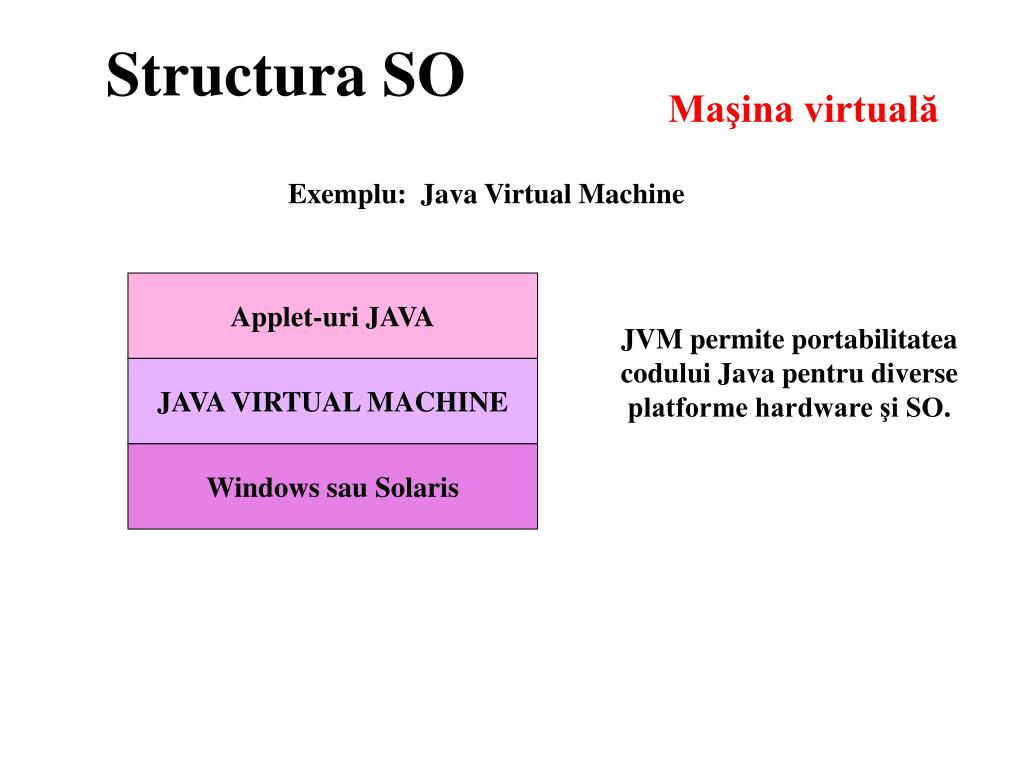 Structura SO

Maşina virtuală

Exemplu: Java Virtual Machine

Applet-uri JAVA

JAVA VIRTUAL MACHINE

Windows sau Solaris

JVM permite portabilitatea codului Java pentru diverse platforme hardware şi SO.